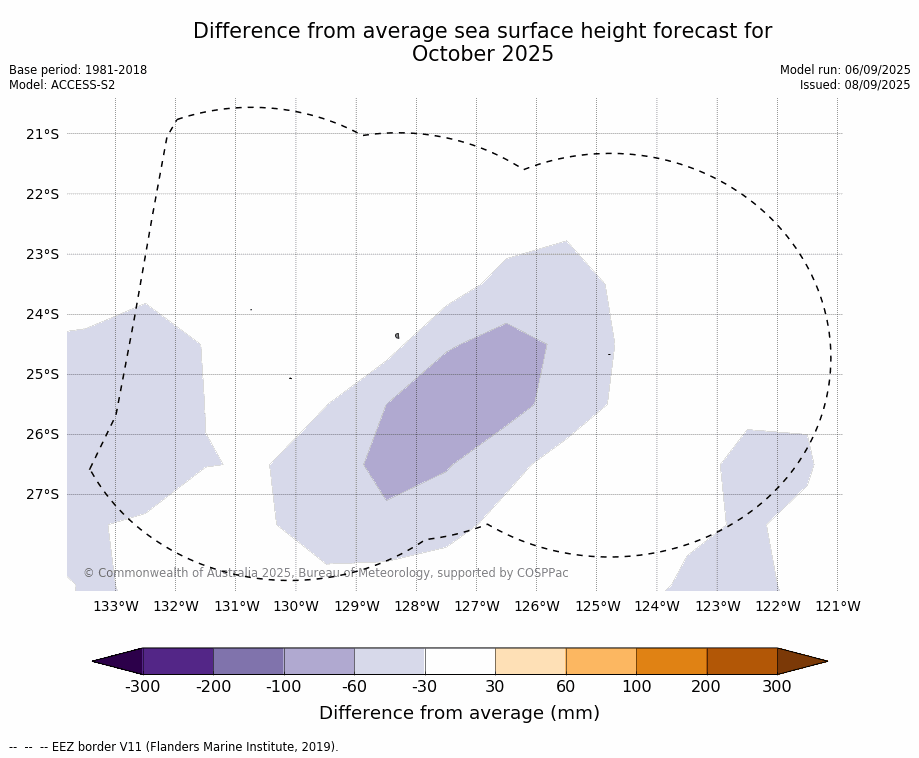 Difference from average sea surface height forecast for October 2025

Base period: 1981-2018
Model: ACCESS-S2

Model run: 06/09/2025
Issued: 08/09/2025

21°S
22°S
23°S
24°S
25°S
26°S
27°S

© Commonwealth of Australia 2025, Bureau of Meteorology, supported by COSPPac

133°W 132°W 131°W 130°W 129°W 128°W 127°W 126°W 125°W 124°W 123°W 122°W 121°W

-300 -200 -100 -60 -30 30 60 100 200 300

Difference from average (mm)

-- -- -- EEZ border V11 (Flanders Marine Institute, 2019).